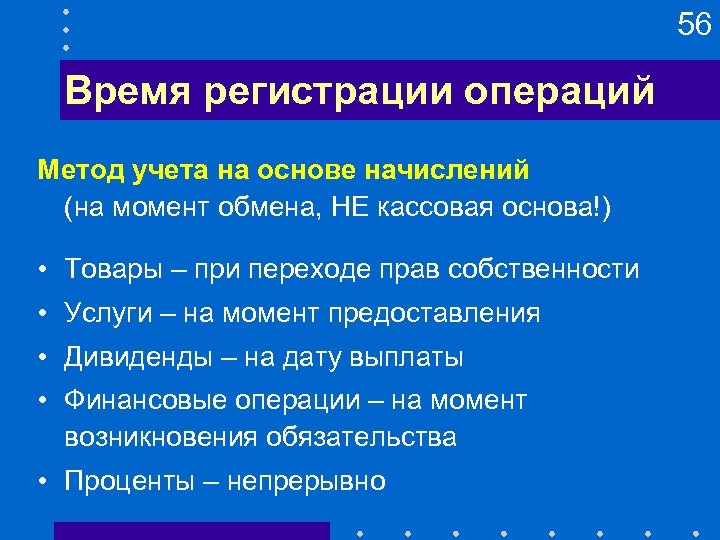 56

Время регистрации операций

Метод учета на основе начислений
(на момент обмена, НЕ кассовая основа!)

• Товары – при переходе прав собственности
• Услуги – на момент предоставления
• Дивиденды – на дату выплаты
• Финансовые операции – на момент возникновения обязательства
• Проценты – непрерывно